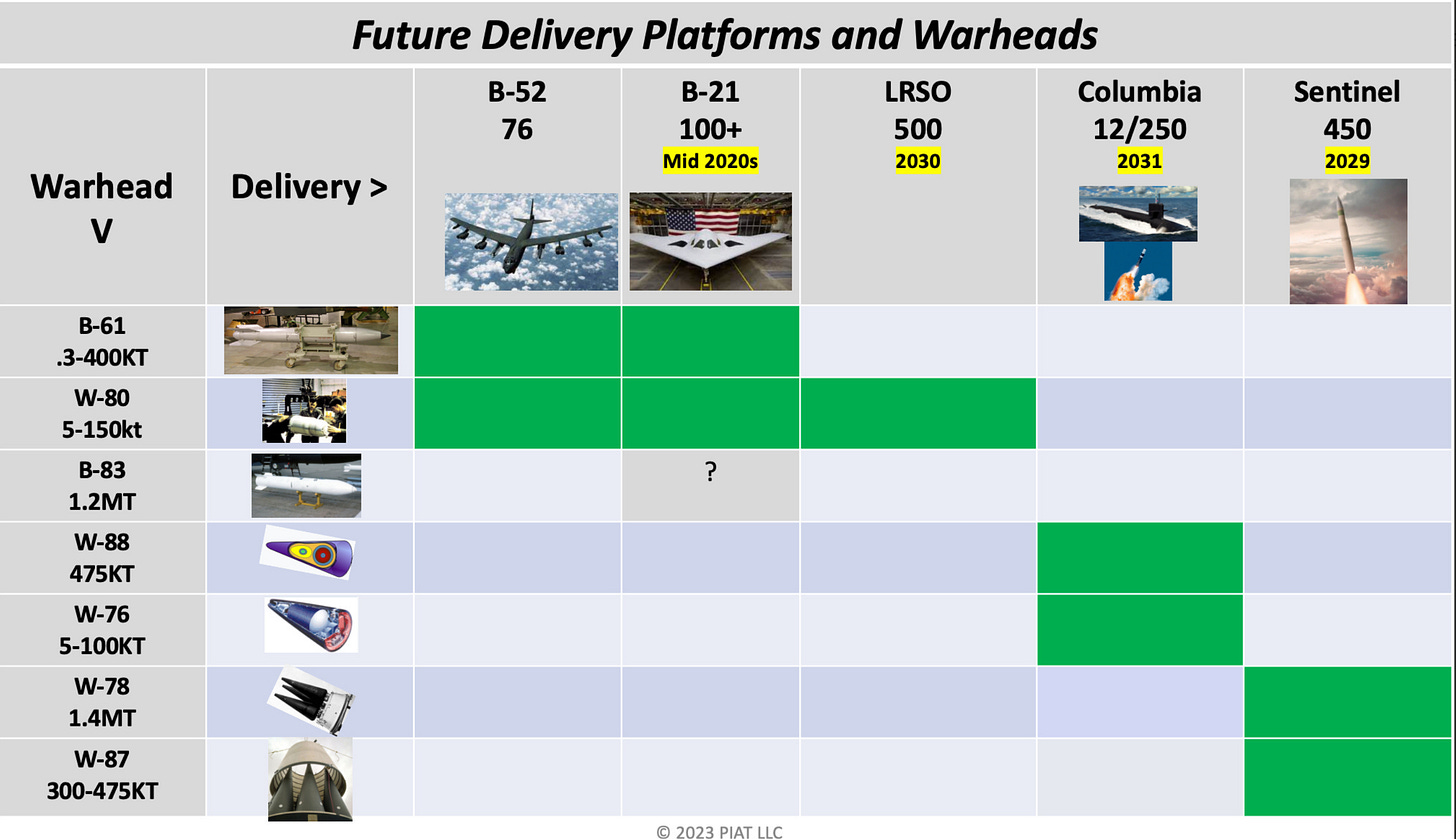 Future Delivery Platforms and Warheads

| Warhead V | Delivery > | B-52 76 | B-21 100+ Mid 2020s | LRSO 500 2030 | Columbia 12/250 2031 | Sentinel 450 2029 |
|---|---|---|---|---|---|---|
| B-61 .3-400KT | | | | | | |
| W-80 5-150kt | | | | | | |
| B-83 1.2MT | | | ? | | | |
| W-88 475KT | | | | | | |
| W-76 5-100KT | | | | | | |
| W-78 1.4MT | | | | | | |
| W-87 300-475KT | | | | | | |

© 2023 PIAT LLC